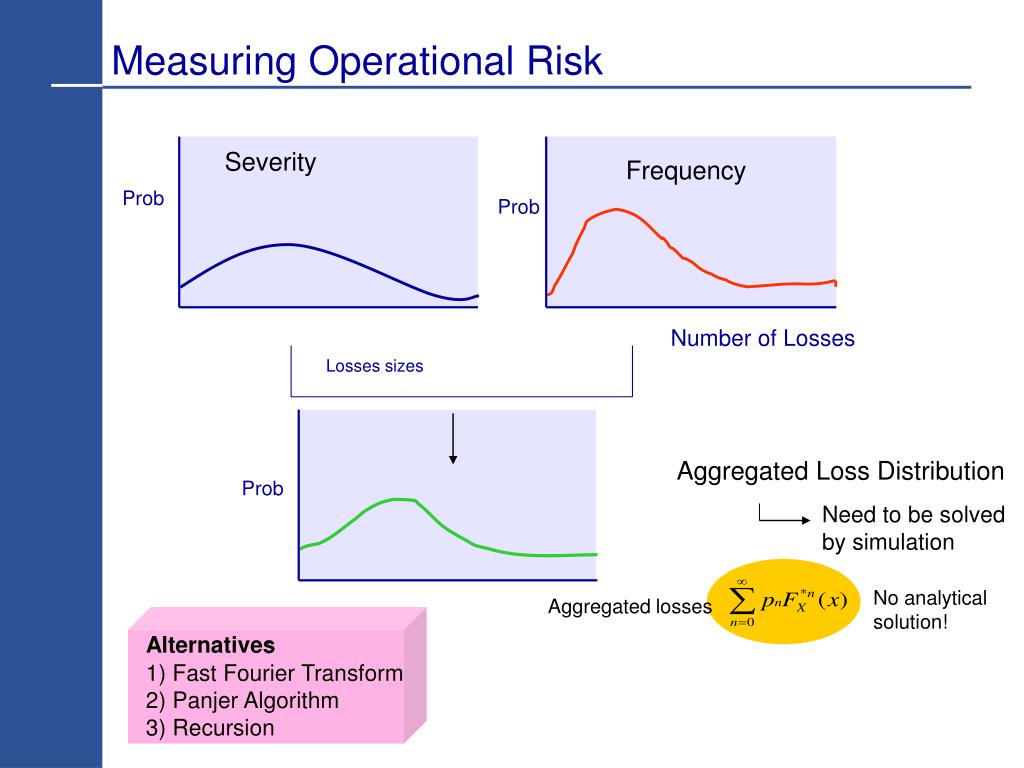 Measuring Operational Risk

Severity

Prob

Frequency

Prob

Number of Losses

Losses sizes

Prob

Aggregated Loss Distribution

Need to be solved by simulation

Aggregated losses

$\sum_{n=0}^{\infty} p_n F_X^{*n}(x)$

No analytical solution!

Alternatives
1) Fast Fourier Transform
2) Panjer Algorithm
3) Recursion